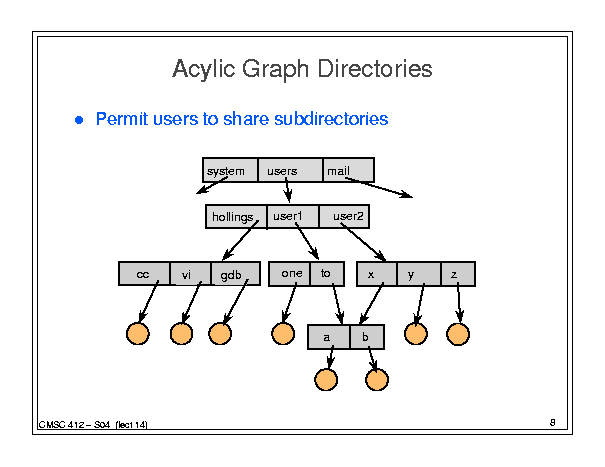 Acylic Graph Directories

● Permit users to share subdirectories

system users mail

hollings user1 user2

cc vi gdb one to x y z

a b

CMSC 412 – S04 (lect 14)

8